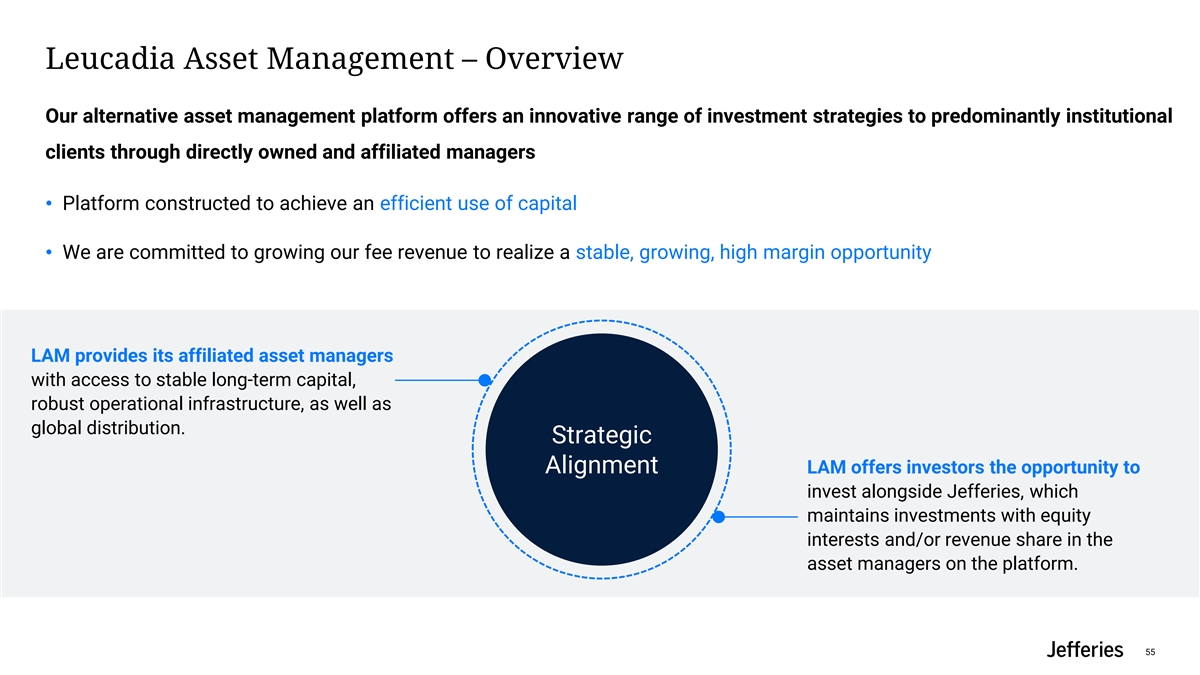 Leucadia Asset Management – Overview

Our alternative asset management platform offers an innovative range of investment strategies to predominantly institutional clients through directly owned and affiliated managers

• Platform constructed to achieve an efficient use of capital

• We are committed to growing our fee revenue to realize a stable, growing, high margin opportunity

LAM provides its affiliated asset managers with access to stable long-term capital, robust operational infrastructure, as well as global distribution.

Strategic Alignment

LAM offers investors the opportunity to invest alongside Jefferies, which maintains investments with equity interests and/or revenue share in the asset managers on the platform.

Jefferies 55